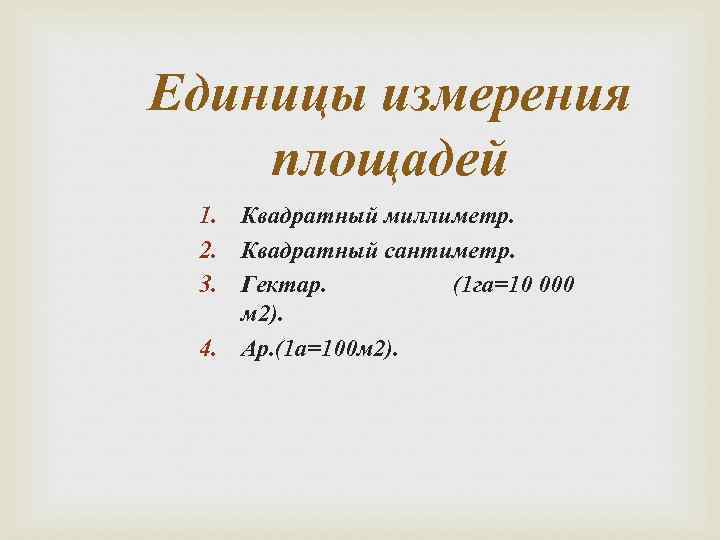 Единицы измерения площадей

1. Квадратный миллиметр.
2. Квадратный сантиметр.
3. Гектар. (1га=10 000 м2).
4. Ар.(1а=100м2).